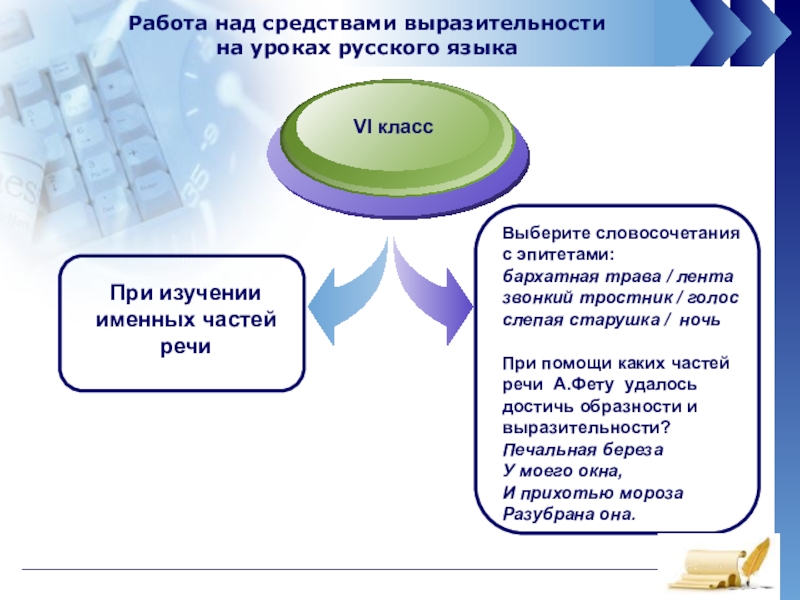 Работа над средствами выразительности на уроках русского языка

VI класс

При изучении именных частей речи

Выберите словосочетания с эпитетами:
бархатная трава / лента
звонкий тростник / голос
слепая старушка / ночь

При помощи каких частей речи А.Фету удалось достичь образности и выразительности?
Печальная береза
У моего окна,
И прихотью мороза
Разубрана она.